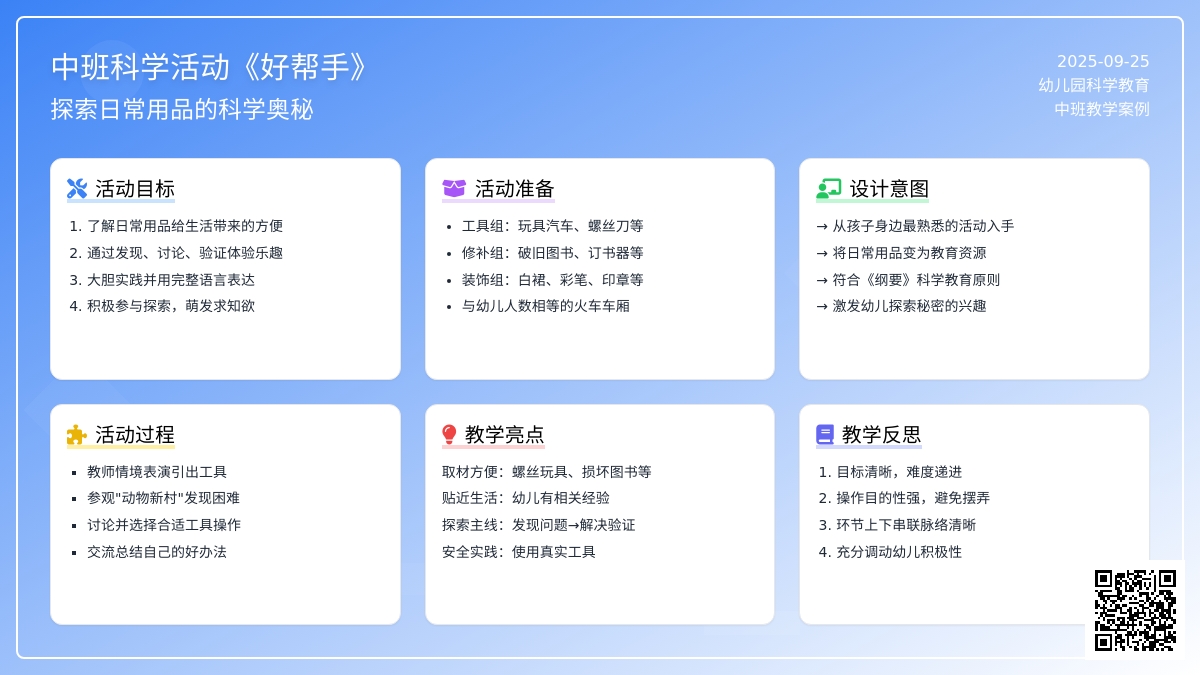 中班科学活动《好帮手》
探索日常用品的科学奥秘

2025-09-25
幼儿园科学教育
中班教学案例

活动目标

1. 了解日常用品给生活带来的方便
2. 通过发现、讨论、验证体验乐趣
3. 大胆实践并用完整语言表达
4. 积极参与探索，萌发求知欲

活动准备

• 工具组：玩具汽车、螺丝刀等
• 修补组：破旧图书、订书器等
• 装饰组：白裙、彩笔、印章等
• 与幼儿人数相等的火车车厢

设计意图

→ 从孩子身边最熟悉的活动入手
→ 将日常用品变为教育资源
→ 符合《纲要》科学教育原则
→ 激发幼儿探索秘密的兴趣

活动过程

▪ 教师情境表演引出工具
▪ 参观"动物新村"发现困难
▪ 讨论并选择合适工具操作
▪ 交流总结自己的好办法

教学亮点

取材方便：螺丝玩具、损坏图书等
贴近生活：幼儿有相关经验
探索主线：发现问题→解决验证
安全实践：使用真实工具

教学反思

1. 目标清晰，难度递进
2. 操作目的性强，避免摆弄
3. 环节上下串联脉络清晰
4. 充分调动幼儿积极性